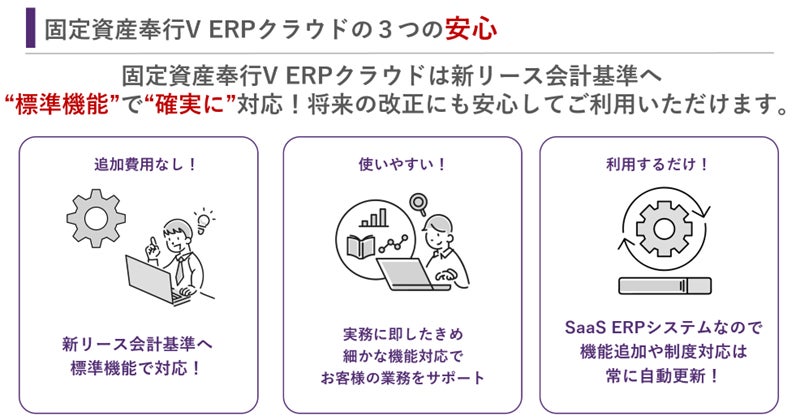 固定資産奉行V ERPクラウドの３つの安心

固定資産奉行V ERPクラウドは新リース会計基準へ
“標準機能”で“確実に”対応！将来の改正にも安心してご利用いただけます。

追加費用なし！

新リース会計基準へ
標準機能で対応！

使いやすい！

実務に即したきめ
細かな機能対応で
お客様の業務をサポート

利用するだけ！

SaaS ERPシステムなので
機能追加や制度対応は
常に自動更新！